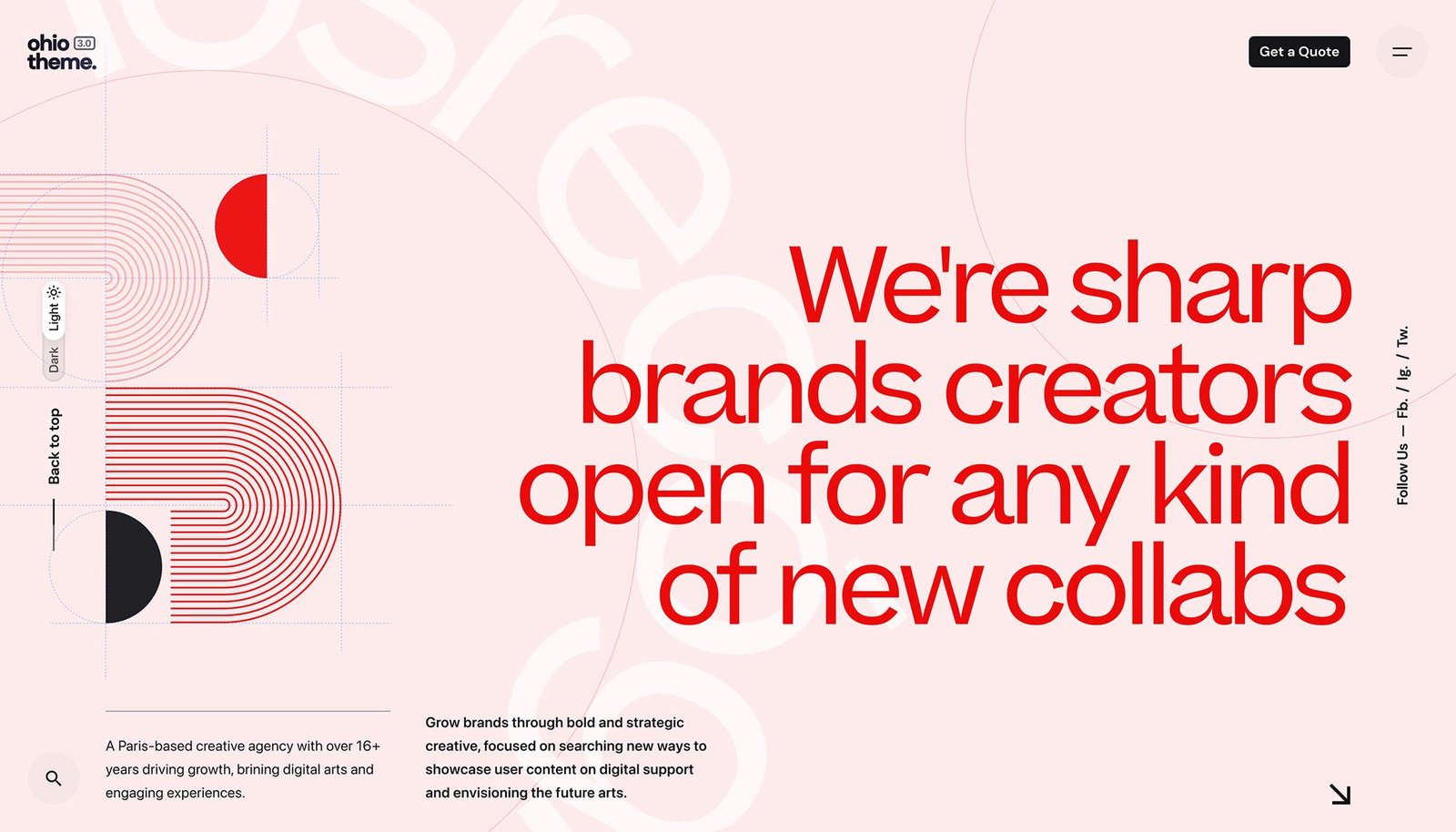 ohio 3.0
theme.

Get a Quote

Light
Dark

Back to top

We're sharp brands creators open for any kind of new collabs

Follow Us — Fb. / Ig. / Tw.

A Paris-based creative agency with over 16+ years driving growth, brining digital arts and engaging experiences.

Grow brands through bold and strategic creative, focused on searching new ways to showcase user content on digital support and envisioning the future arts.